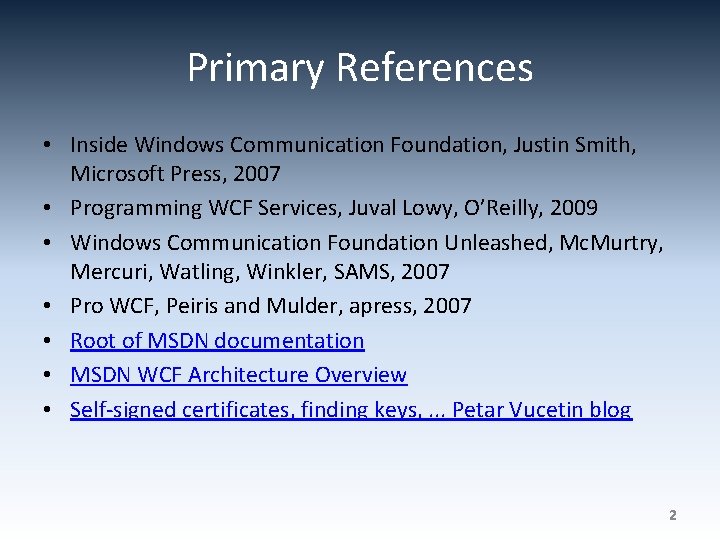 Primary References

• Inside Windows Communication Foundation, Justin Smith, Microsoft Press, 2007
• Programming WCF Services, Juval Lowy, O'Reilly, 2009
• Windows Communication Foundation Unleashed, McMurtry, Mercuri, Watling, Winkler, SAMS, 2007
• Pro WCF, Peiris and Mulder, apress, 2007
• Root of MSDN documentation
• MSDN WCF Architecture Overview
• Self-signed certificates, finding keys, ... Petar Vucetin blog

2